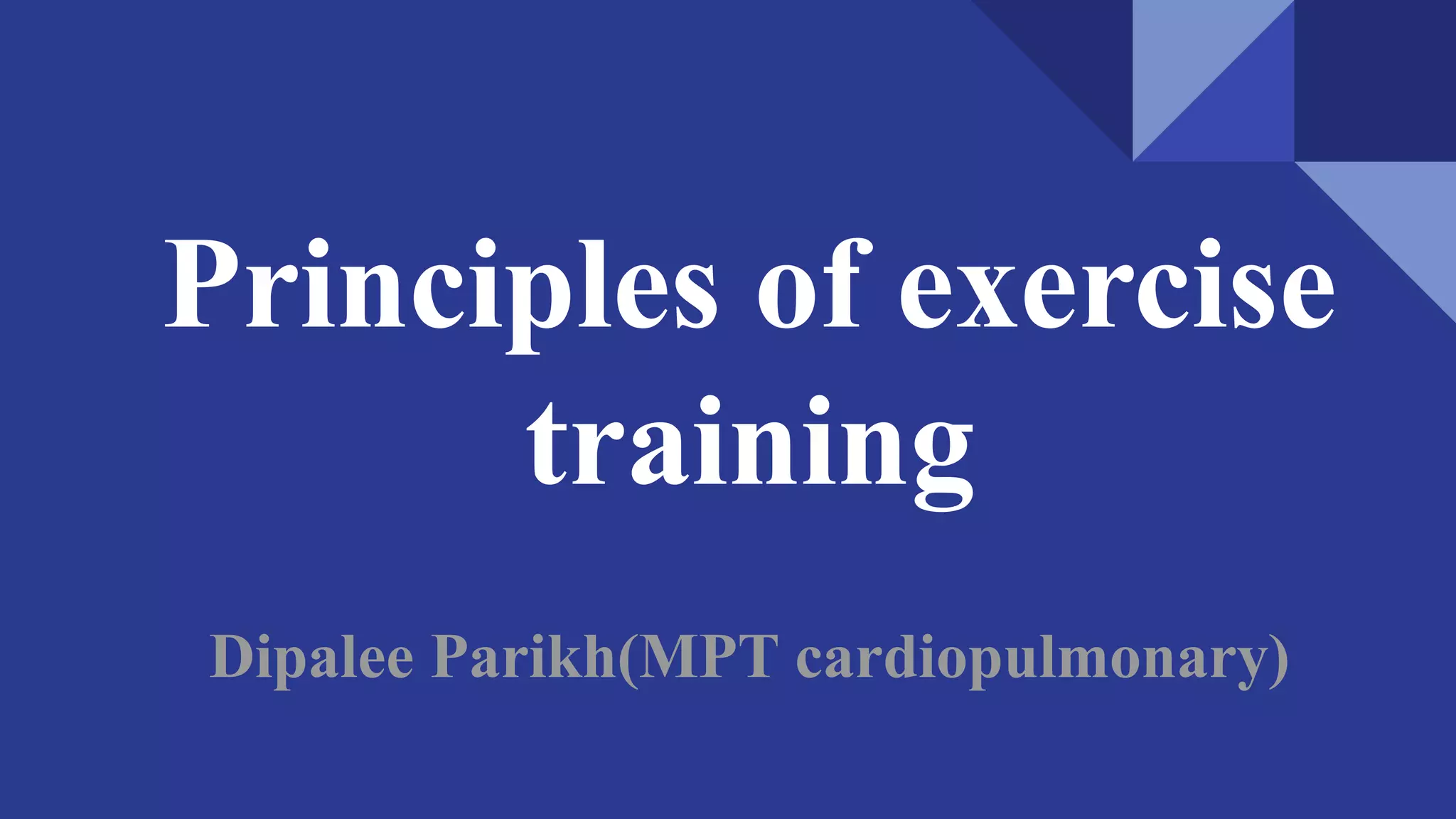 Principles of exercise training

Dipalee Parikh(MPT cardiopulmonary)